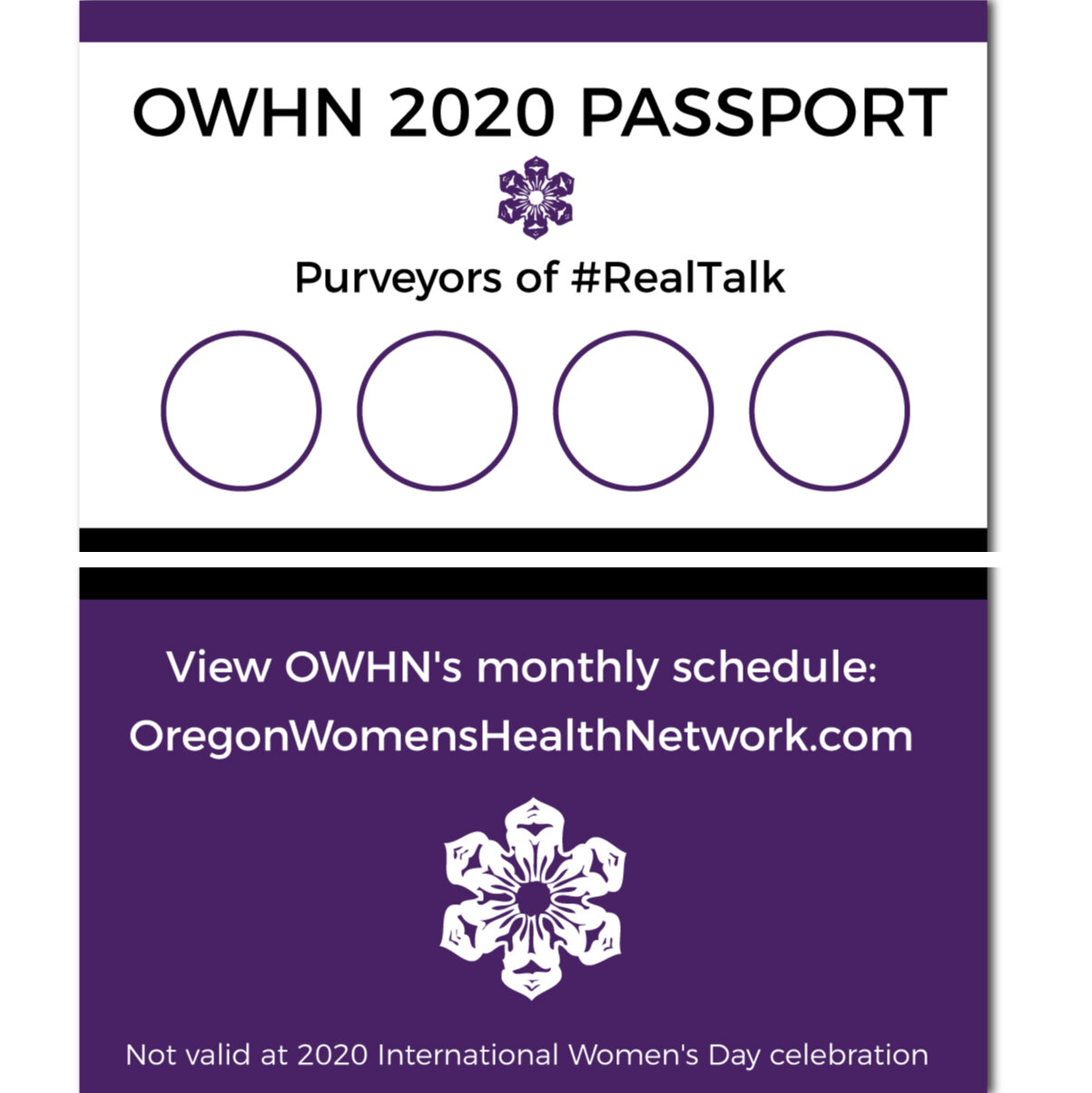 OWHN 2020 PASSPORT

Purveyors of #RealTalk

View OWHN's monthly schedule:
OregonWomensHealthNetwork.com

Not valid at 2020 International Women's Day celebration